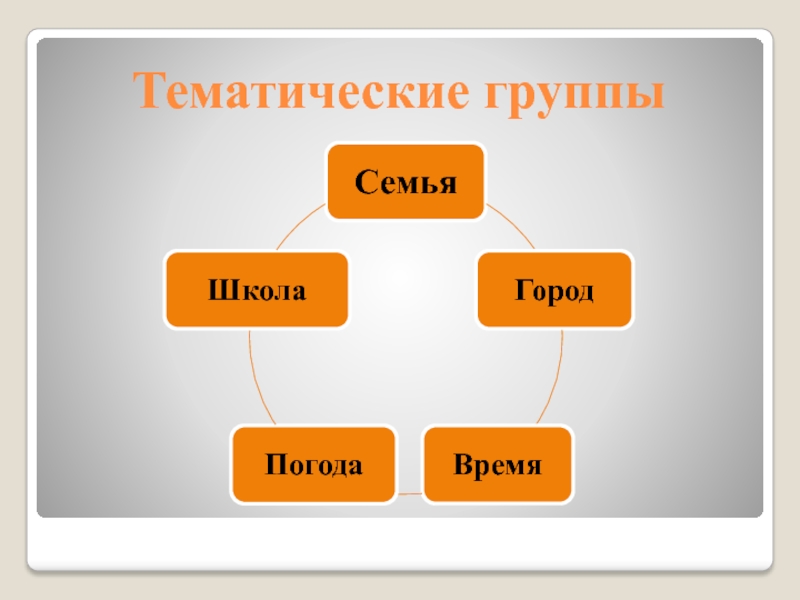 Тематические группы

Семья

Город

Время

Погода

Школа